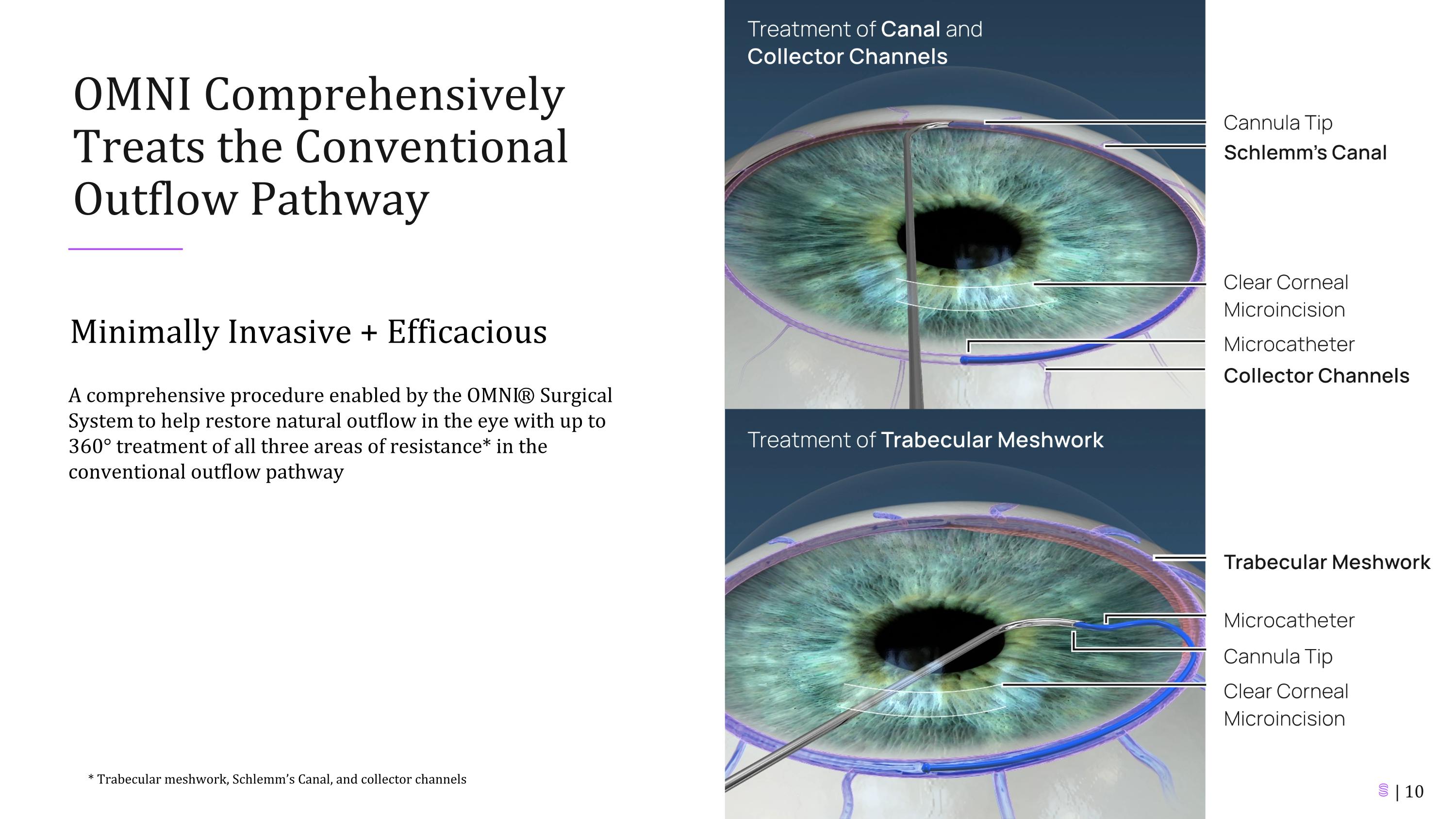 OMNI Comprehensively Treats the Conventional Outflow Pathway

Minimally Invasive + Efficacious

A comprehensive procedure enabled by the OMNI® Surgical System to help restore natural outflow in the eye with up to 360° treatment of all three areas of resistance* in the conventional outflow pathway

* Trabecular meshwork, Schlemm's Canal, and collector channels

Treatment of Canal and Collector Channels

Cannula Tip
Schlemm's Canal
Clear Corneal Microincision
Microcatheter
Collector Channels

Treatment of Trabecular Meshwork

Trabecular Meshwork
Microcatheter
Cannula Tip
Clear Corneal Microincision

| 10